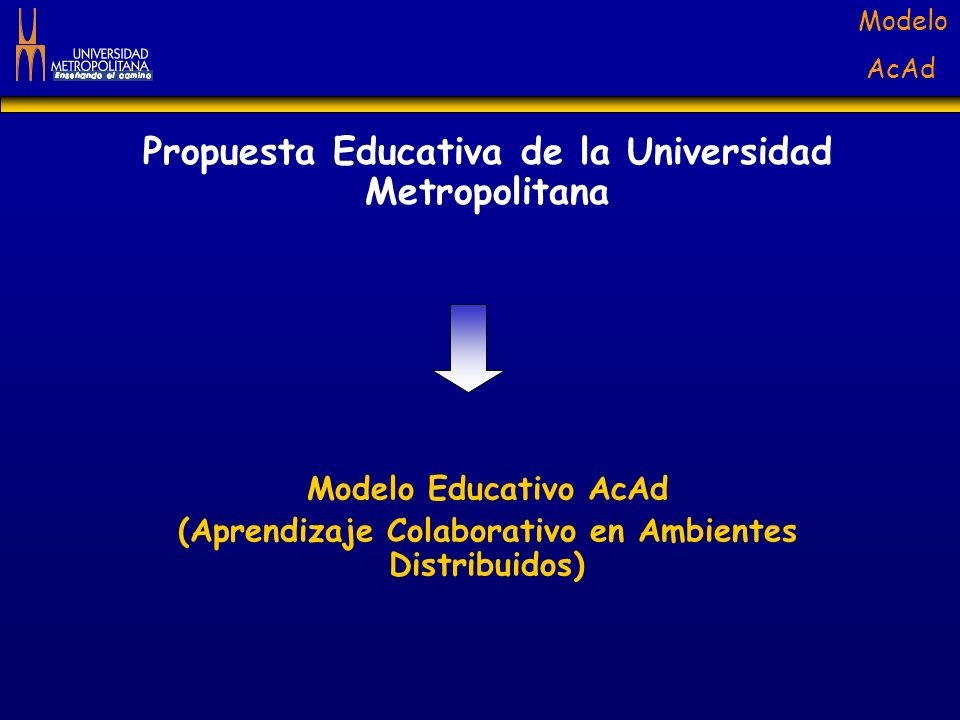 UNIVERSIDAD METROPOLITANA
Enseñando el camino

Modelo
AcAd

Propuesta Educativa de la Universidad Metropolitana

Modelo Educativo AcAd
(Aprendizaje Colaborativo en Ambientes Distribuidos)